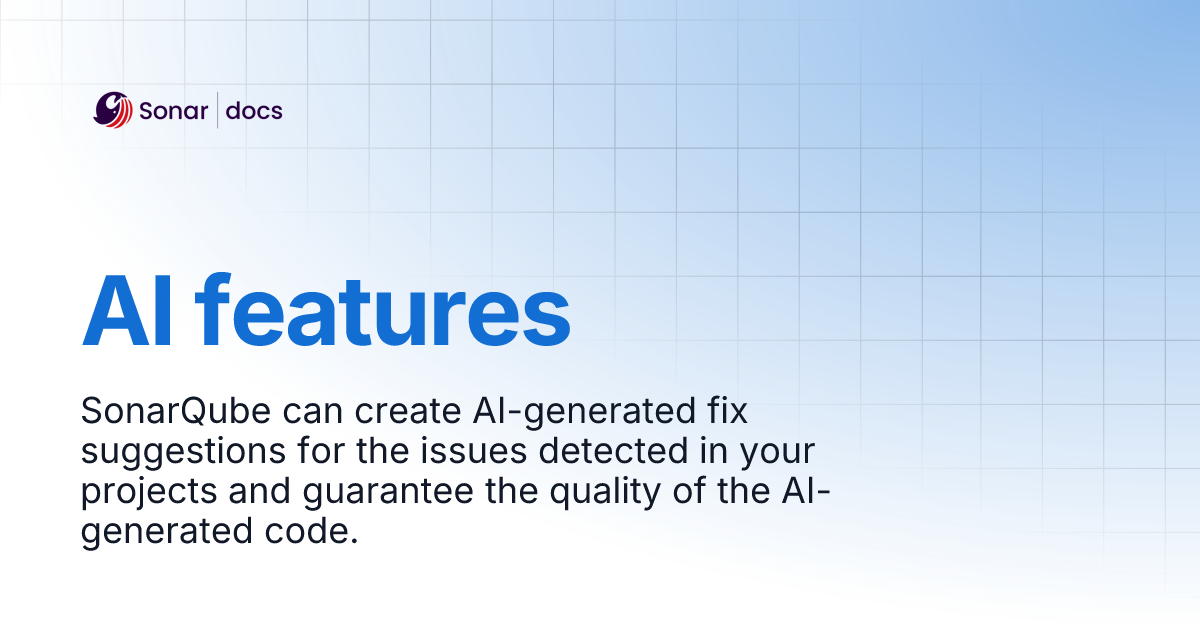 Sonar | docs

AI features

SonarQube can create AI-generated fix suggestions for the issues detected in your projects and guarantee the quality of the AI-generated code.